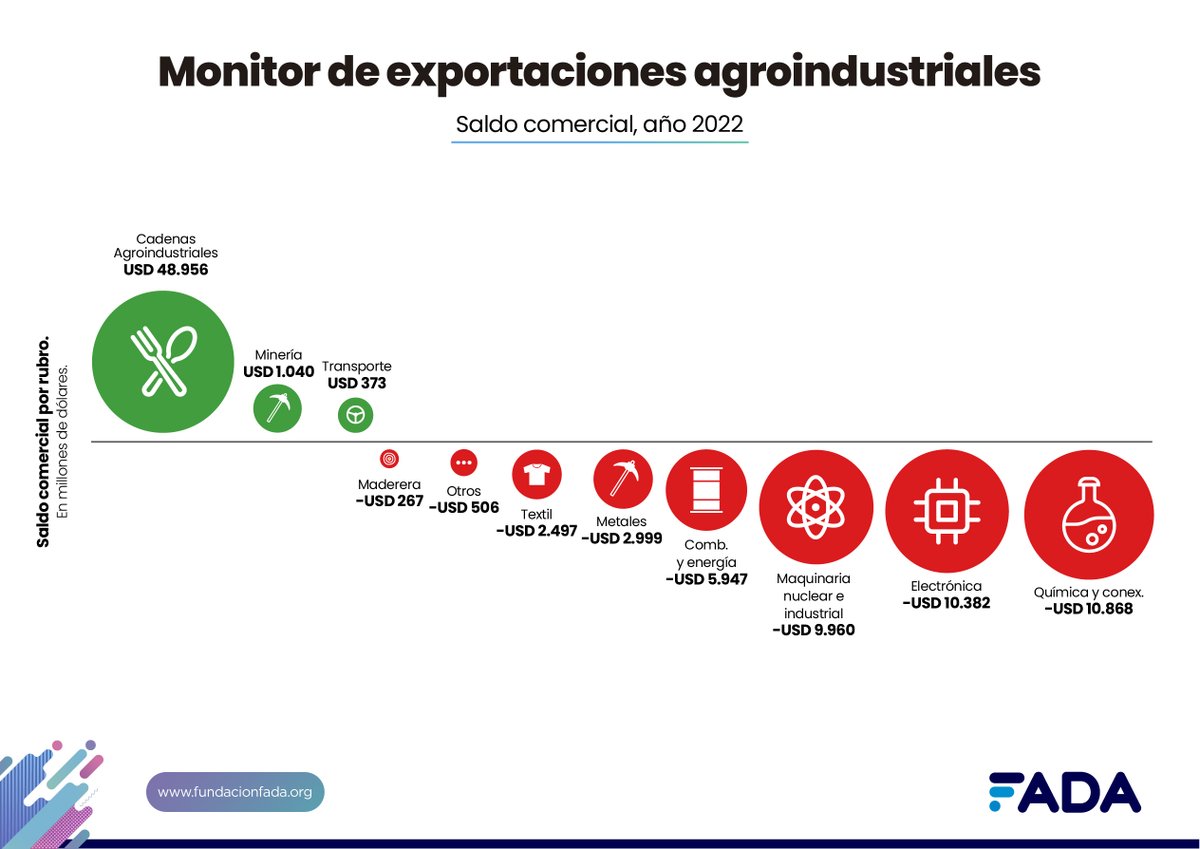 Monitor de exportaciones agroindustriales

Saldo comercial, año 2022

Saldo comercial por rubro.
En millones de dólares.

Cadenas Agroindustriales
USD 48.956

Minería
USD 1.040

Transporte
USD 373

Maderera
-USD 267

Otros
-USD 506

Textil
-USD 2.497

Metales
-USD 2.999

Comb. y energía
-USD 5.947

Maquinaria nuclear e industrial
-USD 9.960

Electrónica
-USD 10.382

Química y conex.
-USD 10.868

www.fundacionfada.org

FADA